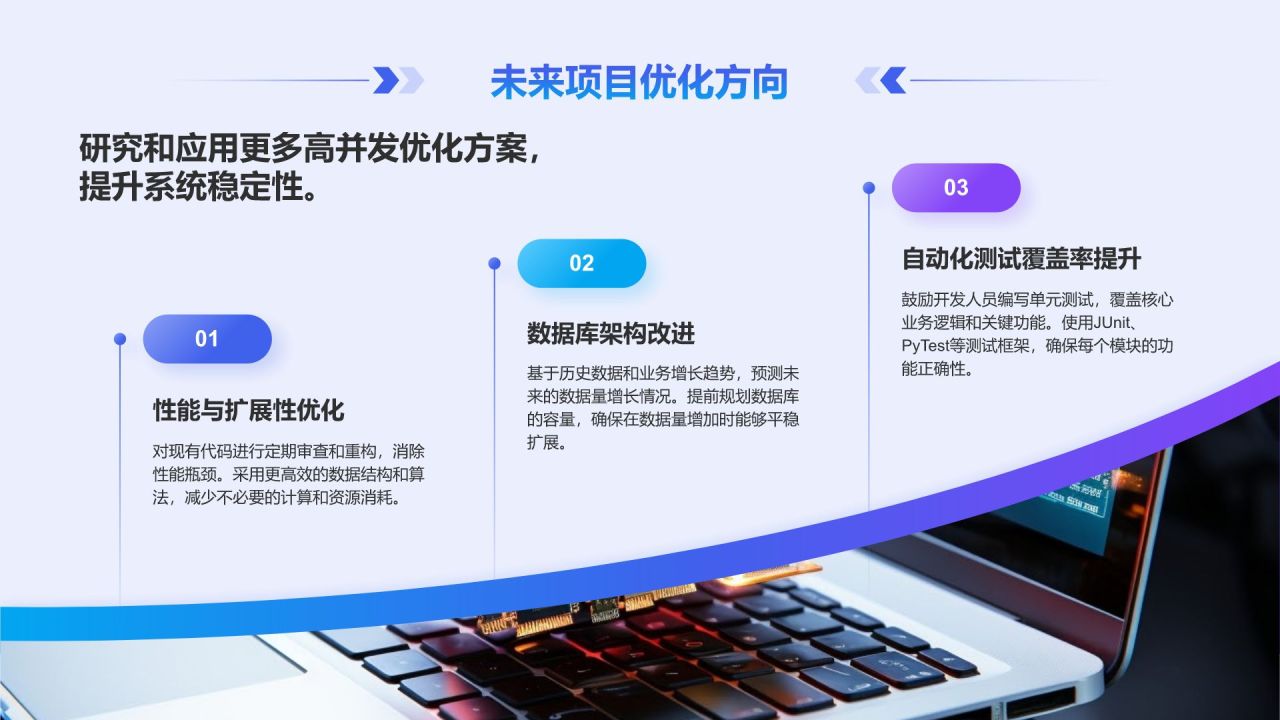 未来项目优化方向

研究和应用更多高并发优化方案，提升系统稳定性。

01

性能与扩展性优化

对现有代码进行定期审查和重构，消除性能瓶颈。采用更高效的数据结构和算法，减少不必要的计算和资源消耗。

02

数据库架构改进

基于历史数据和业务增长趋势，预测未来的数据量增长情况。提前规划数据库的容量，确保在数据量增加时能够平稳扩展。

03

自动化测试覆盖率提升

鼓励开发人员编写单元测试，覆盖核心业务逻辑和关键功能。使用JUnit、PyTest等测试框架，确保每个模块的功能正确性。